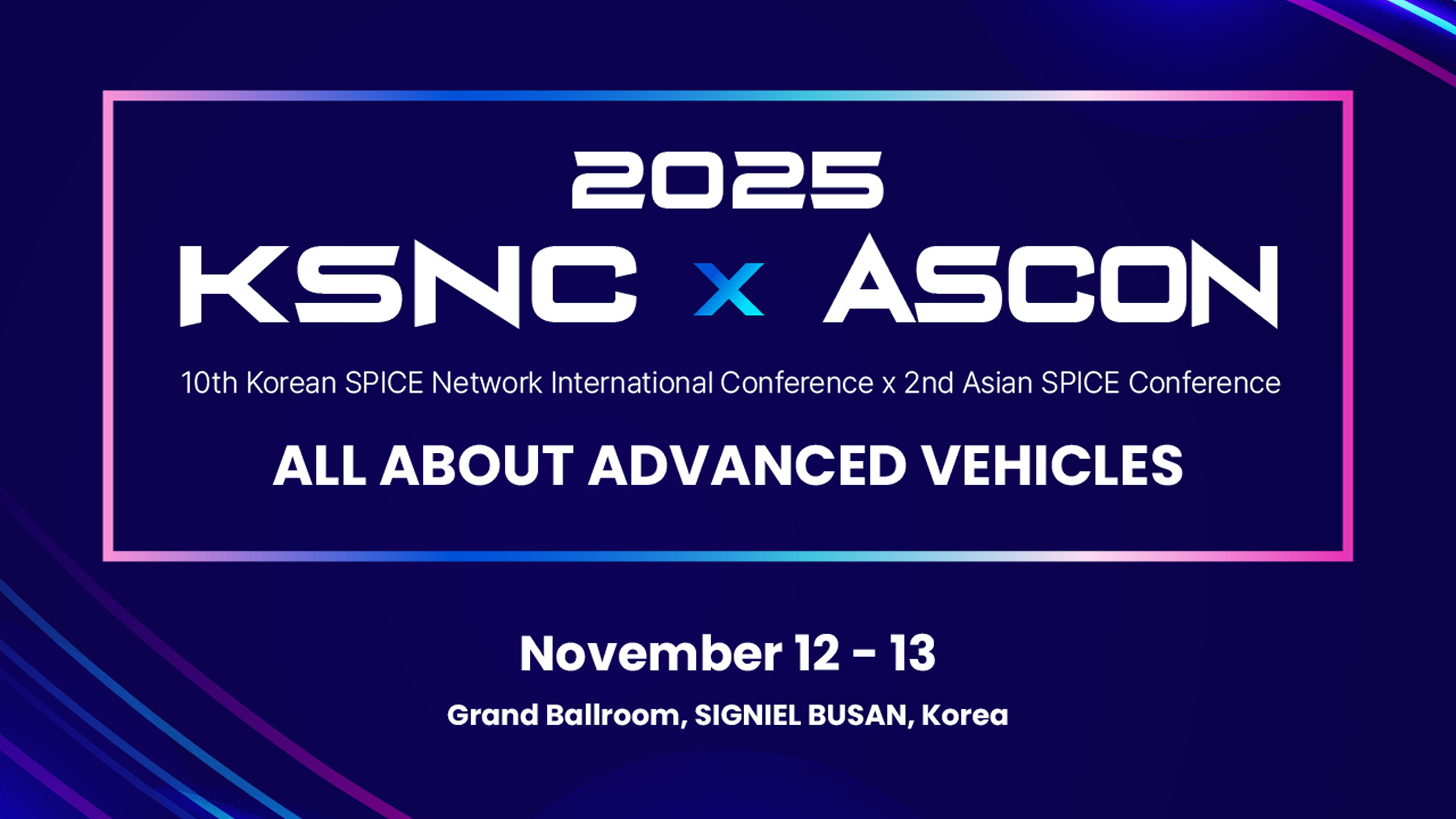 2025
KSNC x ASCON

10th Korean SPICE Network International Conference x 2nd Asian SPICE Conference

ALL ABOUT ADVANCED VEHICLES

November 12 - 13

Grand Ballroom, SIGNIEL BUSAN, Korea